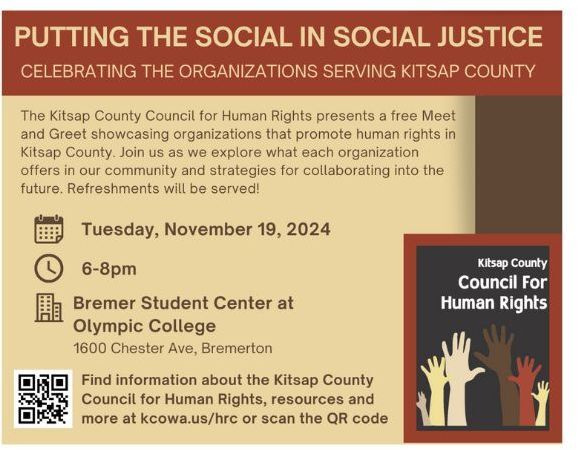 PUTTING THE SOCIAL IN SOCIAL JUSTICE

CELEBRATING THE ORGANIZATIONS SERVING KITSAP COUNTY

The Kitsap County Council for Human Rights presents a free Meet and Greet showcasing organizations that promote human rights in Kitsap County. Join us as we explore what each organization offers in our community and strategies for collaborating into the future. Refreshments will be served!

Tuesday, November 19, 2024

6-8pm

Bremer Student Center at Olympic College

1600 Chester Ave, Bremerton

Find information about the Kitsap County Council for Human Rights, resources and more at kcowa.us/hrc or scan the QR code

Kitsap County

Council For Human Rights